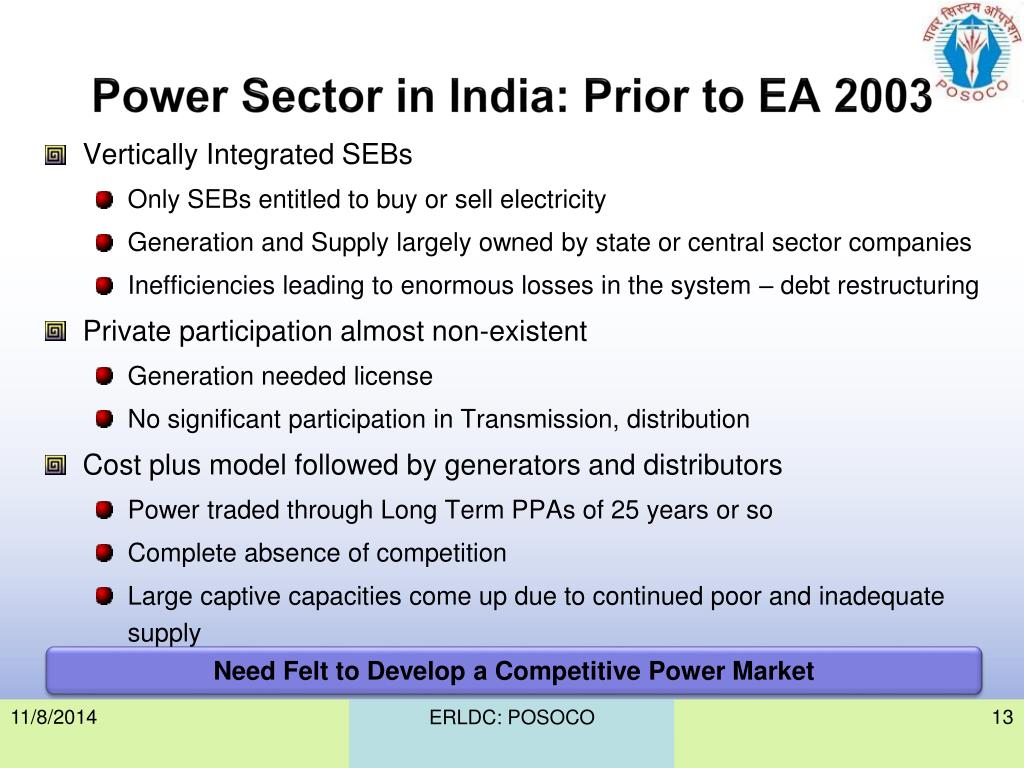 पावर सिस्टम ऑपरेशन
POSOCO

Power Sector in India: Prior to EA 2003

Vertically Integrated SEBs

Only SEBs entitled to buy or sell electricity

Generation and Supply largely owned by state or central sector companies

Inefficiencies leading to enormous losses in the system – debt restructuring

Private participation almost non-existent

Generation needed license

No significant participation in Transmission, distribution

Cost plus model followed by generators and distributors

Power traded through Long Term PPAs of 25 years or so

Complete absence of competition

Large captive capacities come up due to continued poor and inadequate supply

Need Felt to Develop a Competitive Power Market

11/8/2014

ERLDC: POSOCO

13